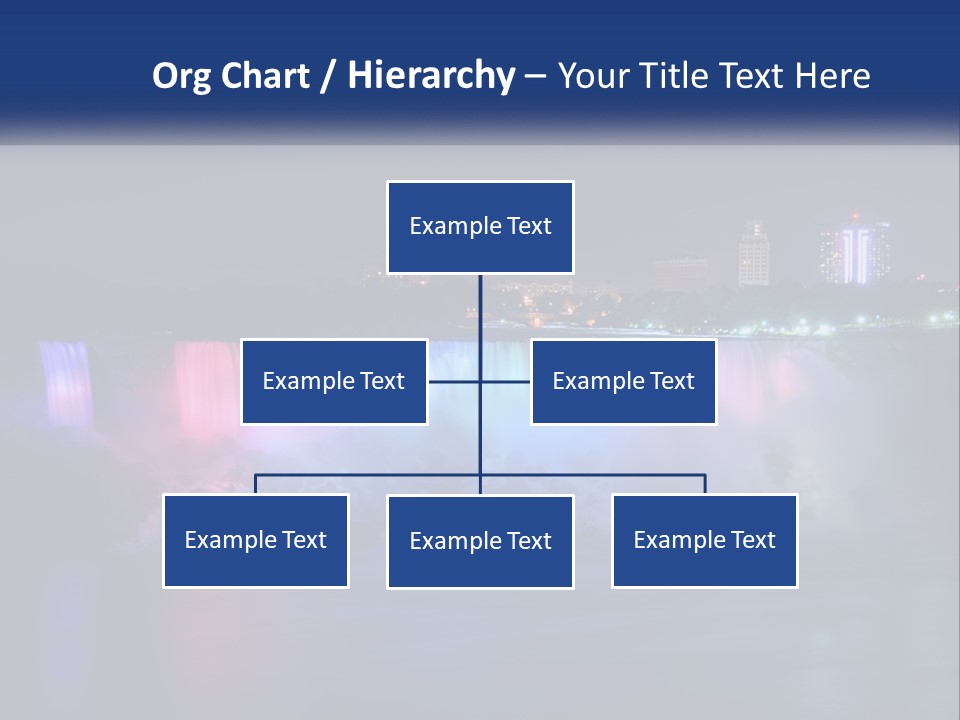 Org Chart / Hierarchy – Your Title Text Here

Example Text

Example Text

Example Text

Example Text

Example Text

Example Text